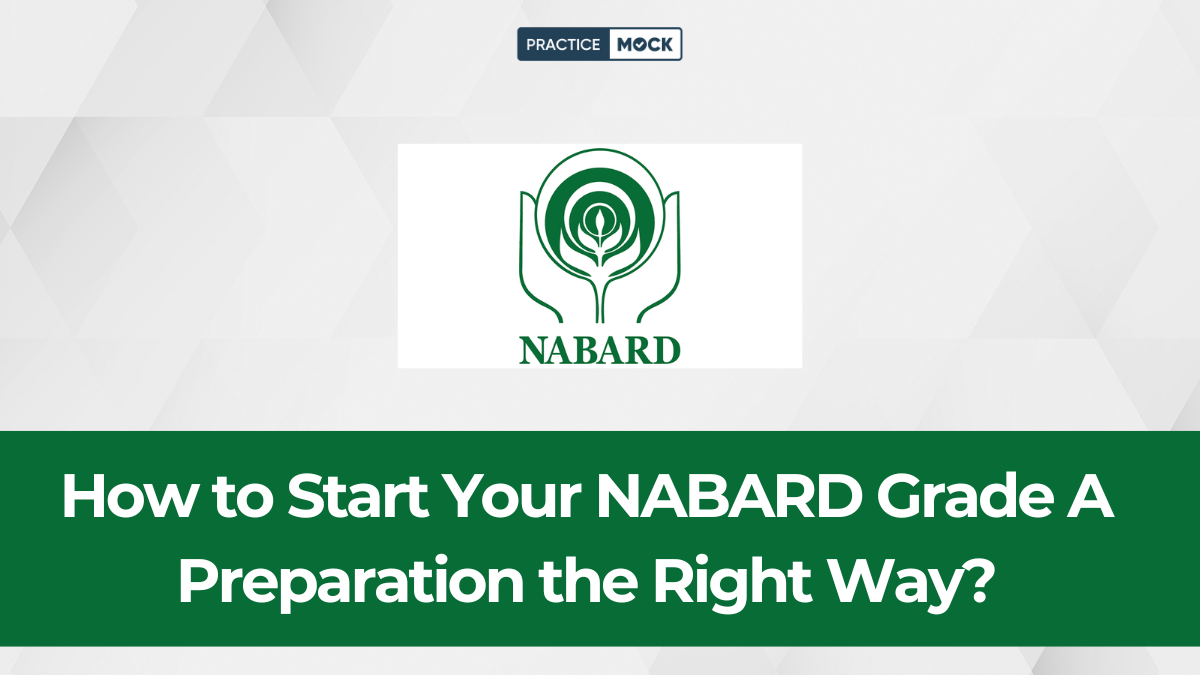 PRACTICE MOCK

NABARD

How to Start Your NABARD Grade A Preparation the Right Way?